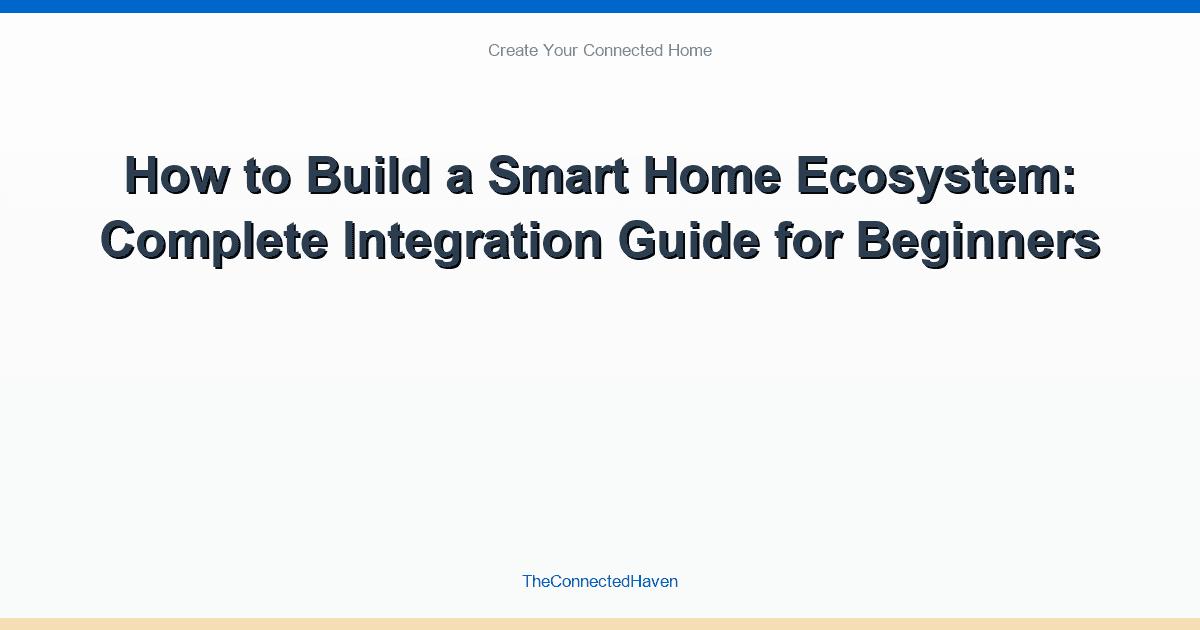 Create Your Connected Home

How to Build a Smart Home Ecosystem: Complete Integration Guide for Beginners

TheConnectedHaven